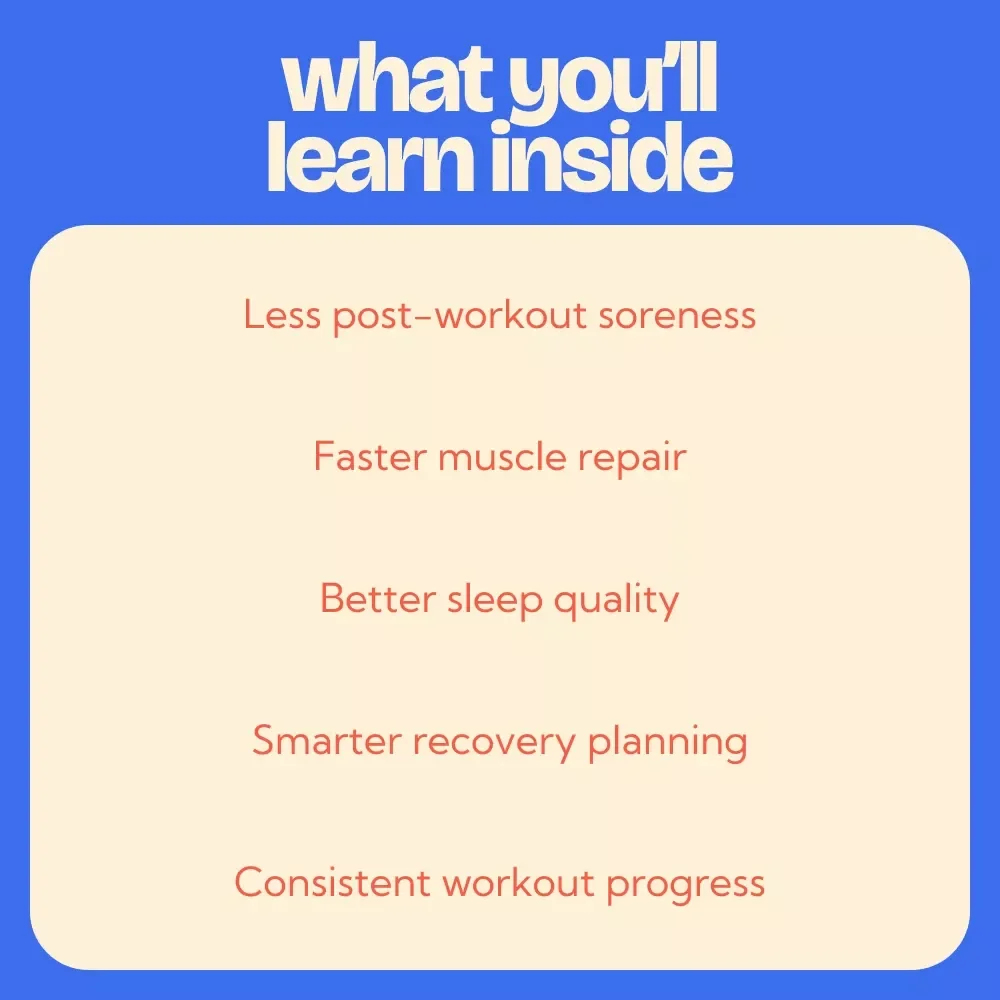 what you'll learn inside

Less post-workout soreness

Faster muscle repair

Better sleep quality

Smarter recovery planning

Consistent workout progress